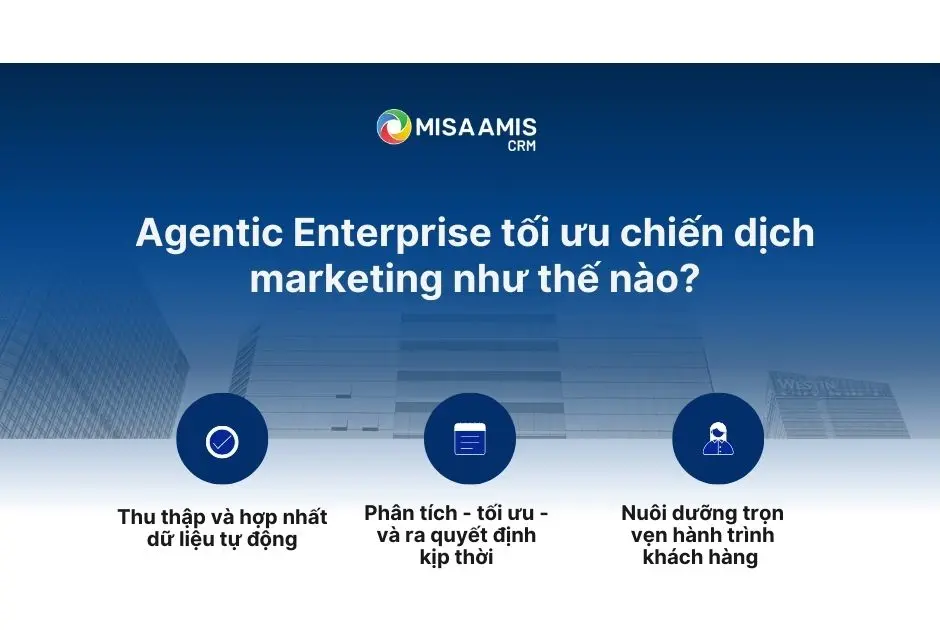 MISA AMIS
CRM

Agentic Enterprise tối ưu chiến dịch marketing như thế nào?

Thu thập và hợp nhất dữ liệu tự động

Phân tích - tối ưu - và ra quyết định kịp thời

Nuôi dưỡng trọn vẹn hành trình khách hàng